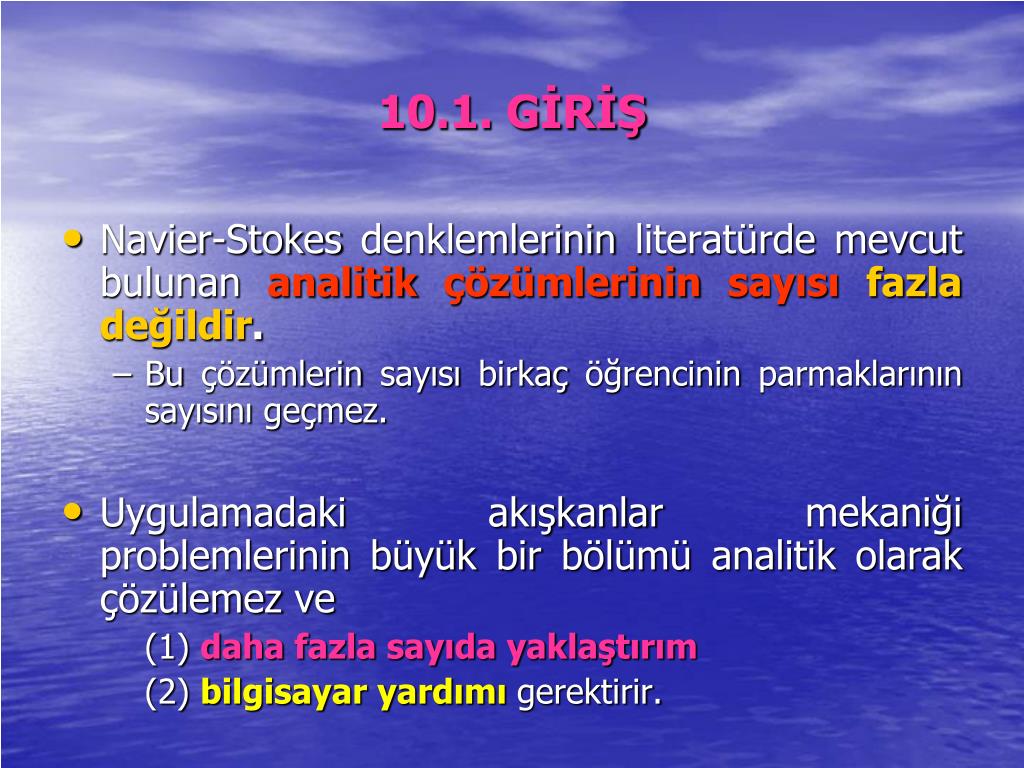 10.1. GİRİŞ

• Navier-Stokes denklemlerinin literatürde mevcut bulunan analitik çözümlerinin sayısı fazla değildir.
– Bu çözümlerin sayısı birkaç öğrencinin parmaklarının sayısını geçmez.

• Uygulamadaki akışkanlar mekaniği problemlerinin büyük bir bölümü analitik olarak çözülemez ve
(1) daha fazla sayıda yaklaştırım
(2) bilgisayar yardımı gerektirir.